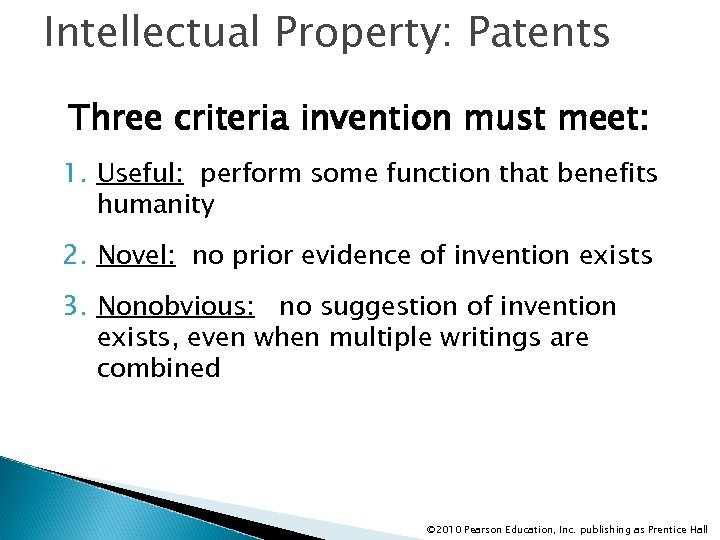 Intellectual Property: Patents

Three criteria invention must meet:

1. Useful: perform some function that benefits humanity
2. Novel: no prior evidence of invention exists
3. Nonobvious: no suggestion of invention exists, even when multiple writings are combined

©2010 Pearson Education, Inc. publishing as Prentice Hall